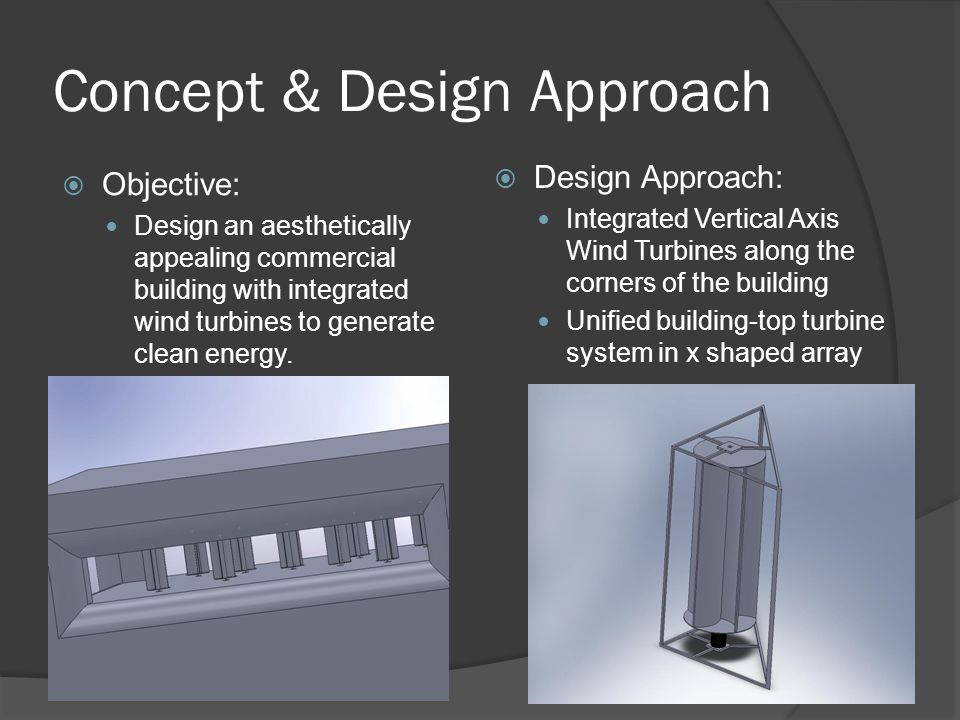 Concept & Design Approach

Objective:

Design an aesthetically appealing commercial building with integrated wind turbines to generate clean energy.

Design Approach:

Integrated Vertical Axis Wind Turbines along the corners of the building

Unified building-top turbine system in x shaped array